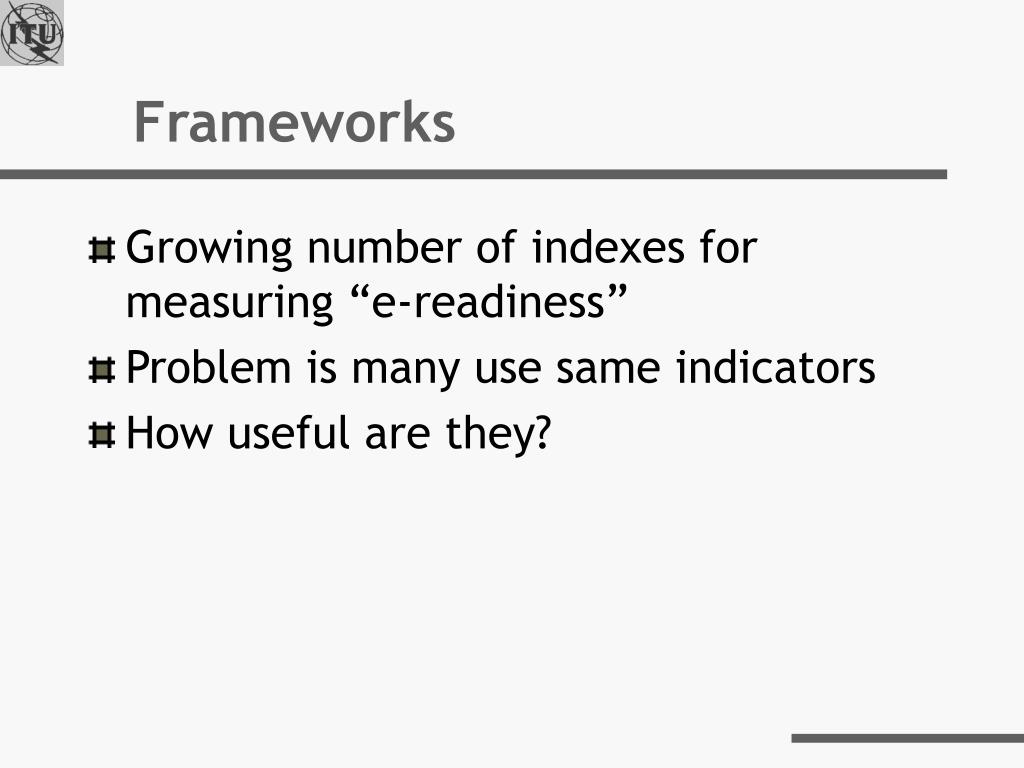 ITU

Frameworks

Growing number of indexes for measuring “e-readiness”

Problem is many use same indicators

How useful are they?